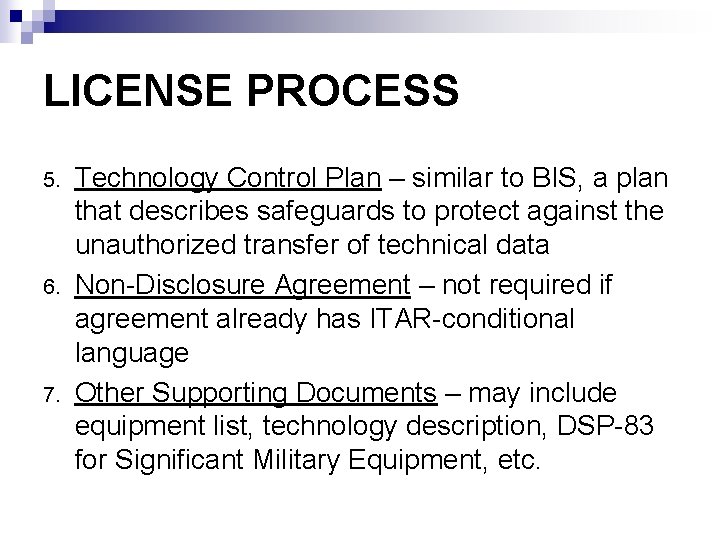 LICENSE PROCESS

5. Technology Control Plan – similar to BIS, a plan that describes safeguards to protect against the unauthorized transfer of technical data

6. Non-Disclosure Agreement – not required if agreement already has ITAR-conditional language

7. Other Supporting Documents – may include equipment list, technology description, DSP-83 for Significant Military Equipment, etc.